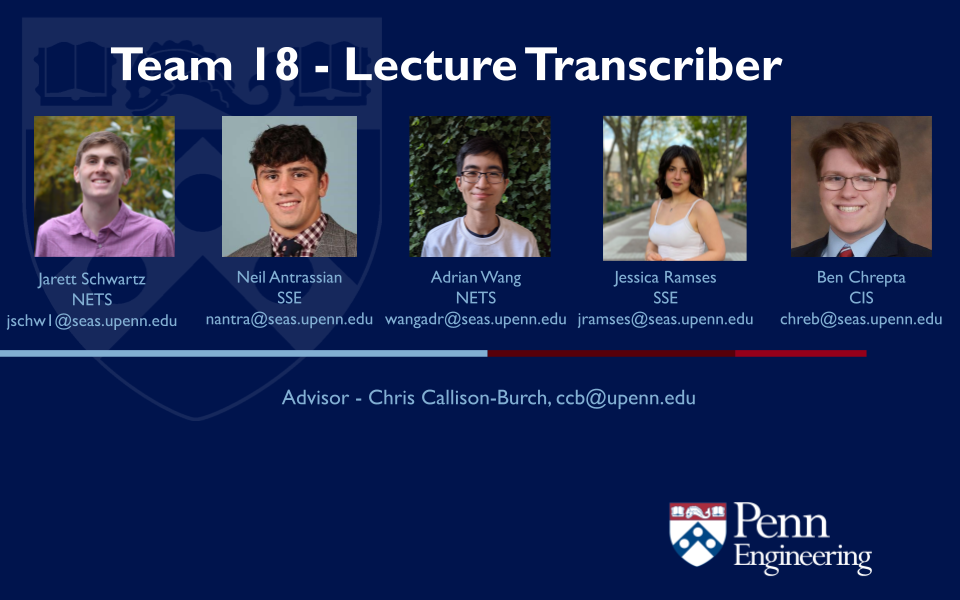 Team 18 - Lecture Transcriber

Jarett Schwartz
NETS
jschw1@seas.upenn.edu

Neil Antrassian
SSE
nantra@seas.upenn.edu

Adrian Wang
NETS
wangadr@seas.upenn.edu

Jessica Ramses
SSE
jramses@seas.upenn.edu

Ben Chrepta
CIS
chreb@seas.upenn.edu

Advisor - Chris Callison-Burch, ccb@upenn.edu

Penn Engineering